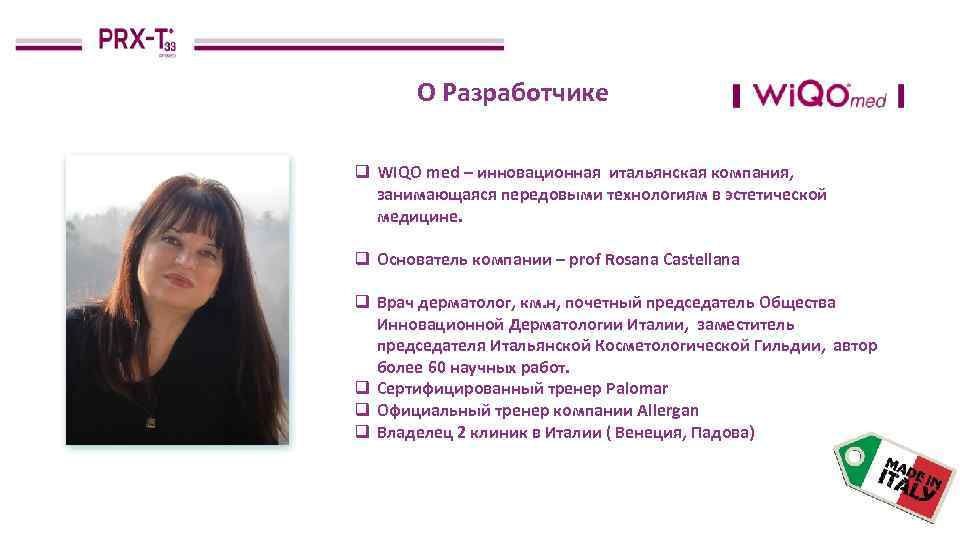 PRX-T33

О Разработчике

WiQOmed

❑ WIQO med – инновационная итальянская компания, занимающаяся передовыми технологиям в эстетической медицине.

❑ Основатель компании – prof Rosana Castellana

❑ Врач дерматолог, км.н, почетный председатель Общества Инновационной Дерматологии Италии, заместитель председателя Итальянской Косметологической Гильдии, автор более 60 научных работ.
❑ Сертифицированный тренер Palomar
❑ Официальный тренер компании Allergan
❑ Владелец 2 клиник в Италии ( Венеция, Падова)

MADE IN ITALY